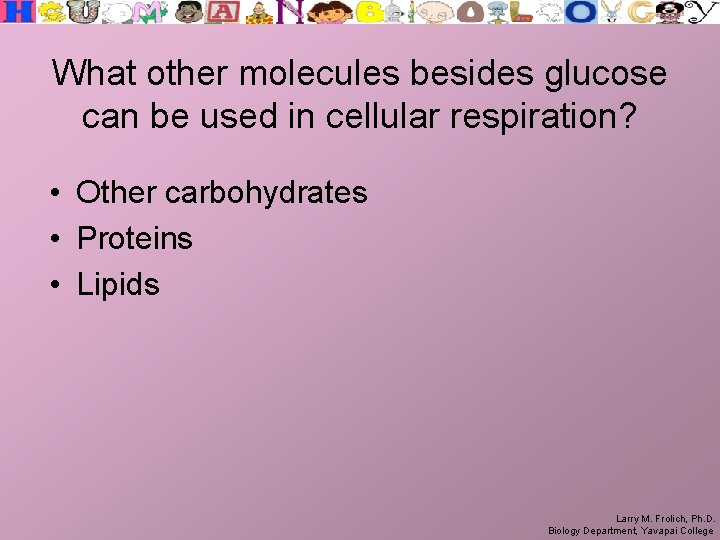 HUMAN BIOLOGY

What other molecules besides glucose can be used in cellular respiration?

• Other carbohydrates
• Proteins
• Lipids

Larry M. Frolich, Ph.D.
Biology Department, Yavapai College